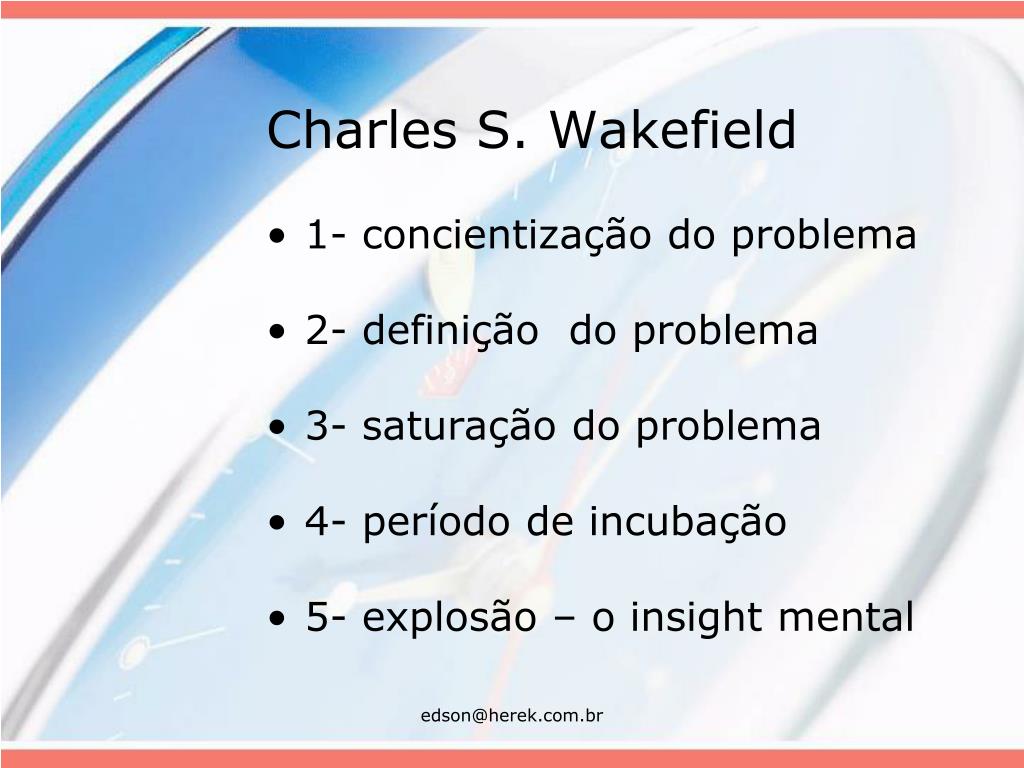 Charles S. Wakefield

• 1- concientização do problema

• 2- definição do problema

• 3- saturação do problema

• 4- período de incubação

• 5- explosão – o insight mental

edson@herek.com.br